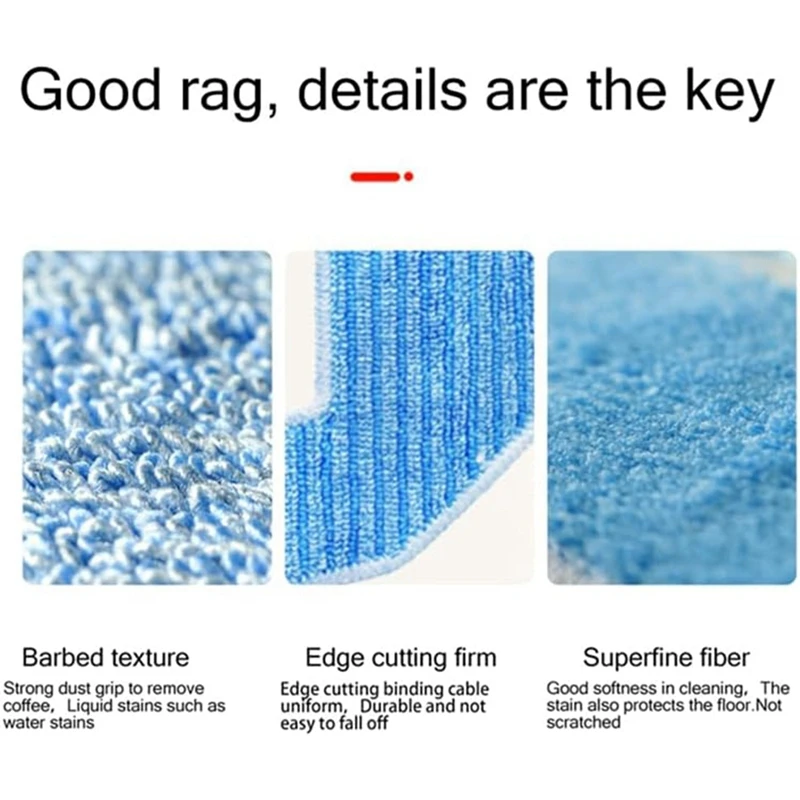 Good rag, details are the key

Barbed texture

Strong dust grip to remove coffee, Liquid stains such as water stains

Edge cutting firm

Edge cutting binding cable uniform, Durable and not easy to fall off

Superfine fiber

Good softness in cleaning, The stain also protects the floor.Not scratched